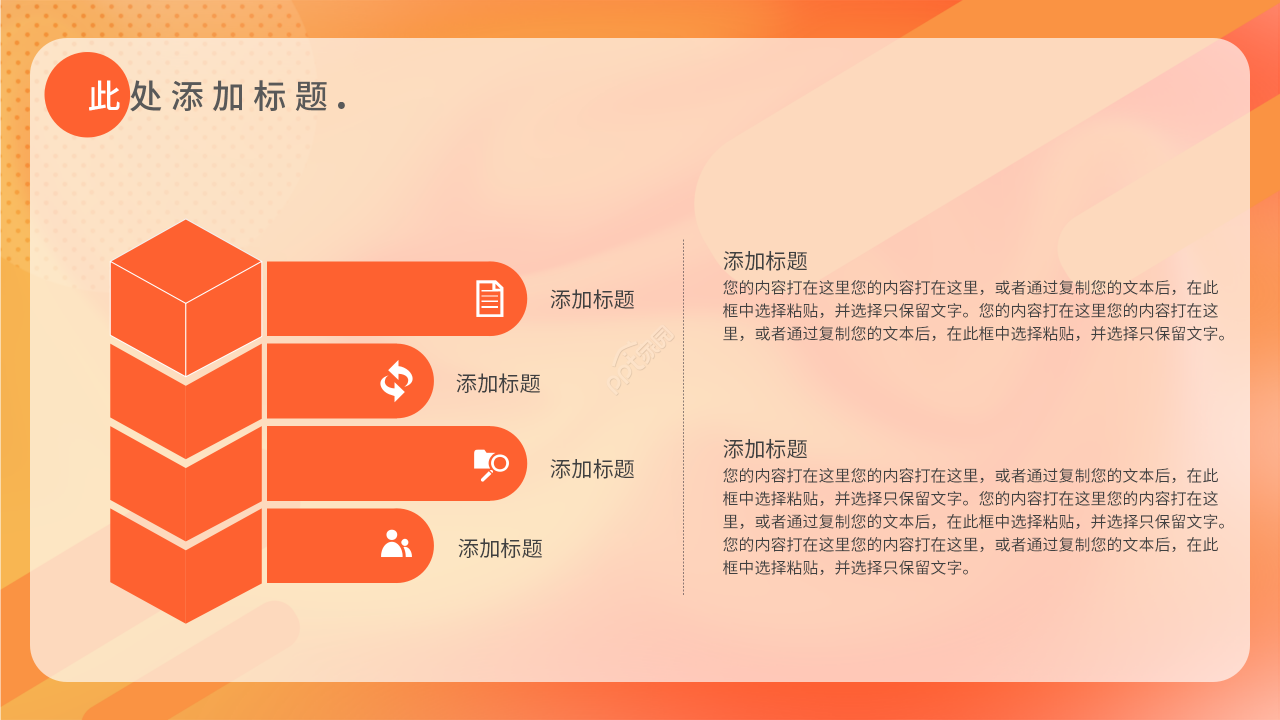 此处添加标题.

添加标题

添加标题

添加标题

添加标题

添加标题
您的内容打在这里您的内容打在这里，或者通过复制您的文本后，在此框中选择粘贴，并选择只保留文字。您的内容打在这里您的内容打在这里，或者通过复制您的文本后，在此框中选择粘贴，并选择只保留文字。

添加标题
您的内容打在这里您的内容打在这里，或者通过复制您的文本后，在此框中选择粘贴，并选择只保留文字。您的内容打在这里您的内容打在这里，或者通过复制您的文本后，在此框中选择粘贴，并选择只保留文字。您的内容打在这里您的内容打在这里，或者通过复制您的文本后，在此框中选择粘贴，并选择只保留文字。